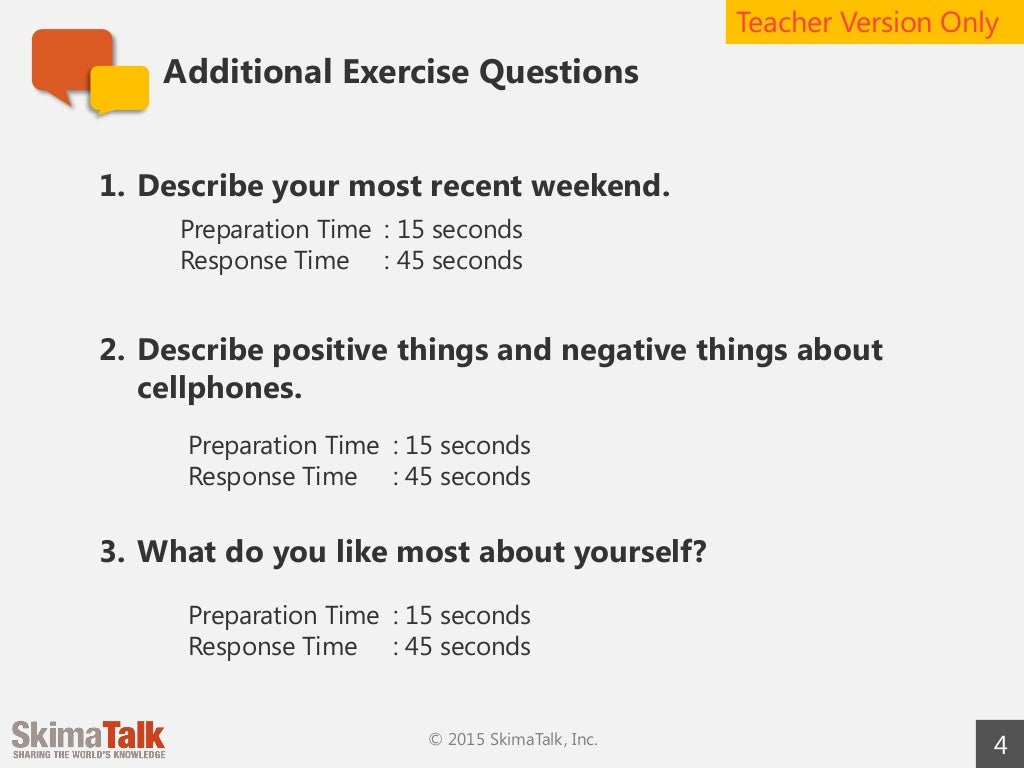 Teacher Version Only

Additional Exercise Questions

1. Describe your most recent weekend.

Preparation Time : 15 seconds
Response Time : 45 seconds

2. Describe positive things and negative things about cellphones.

Preparation Time : 15 seconds
Response Time : 45 seconds

3. What do you like most about yourself?

Preparation Time : 15 seconds
Response Time : 45 seconds

SkimaTalk
SHARING THE WORLD'S KNOWLEDGE

© 2015 SkimaTalk, Inc.

4